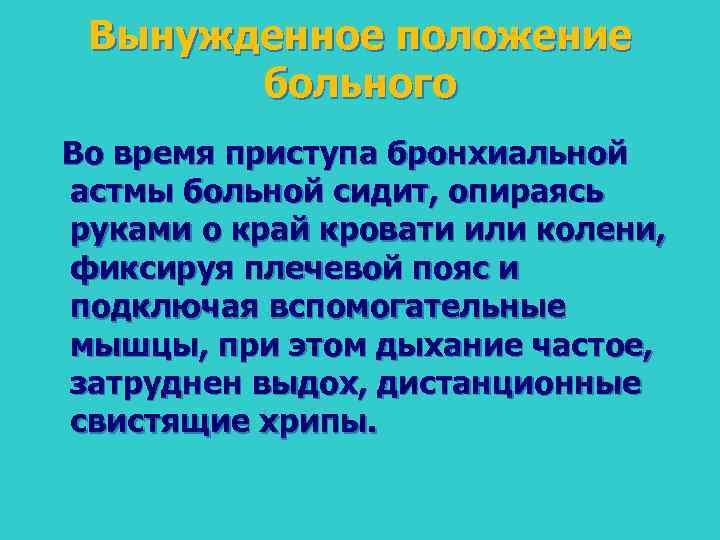 Вынужденное положение больного

Во время приступа бронхиальной астмы больной сидит, опираясь руками о край кровати или колени, фиксируя плечевой пояс и подключая вспомогательные мышцы, при этом дыхание частое, затруднен выдох, дистанционные свистящие хрипы.